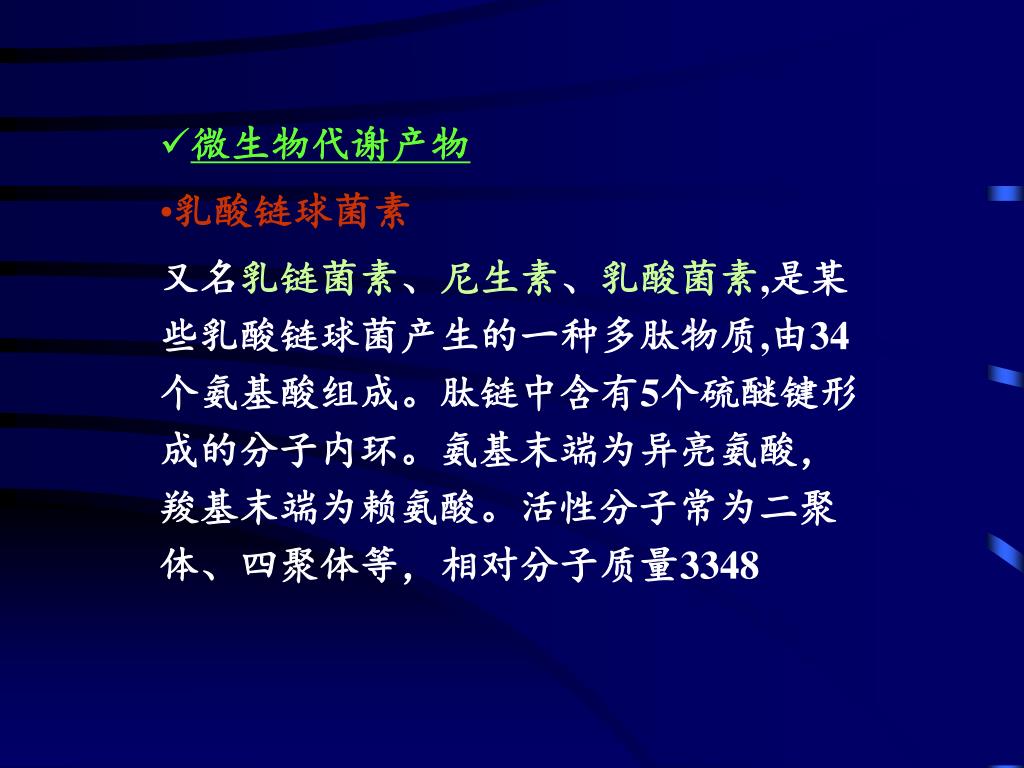 ✓微生物代谢产物

•乳酸链球菌素

又名乳链菌素、尼生素、乳酸菌素,是某些乳酸链球菌产生的一种多肽物质,由34个氨基酸组成。肽链中含有5个硫醚键形成的分子内环。氨基末端为异亮氨酸，羧基末端为赖氨酸。活性分子常为二聚体、四聚体等，相对分子质量3348